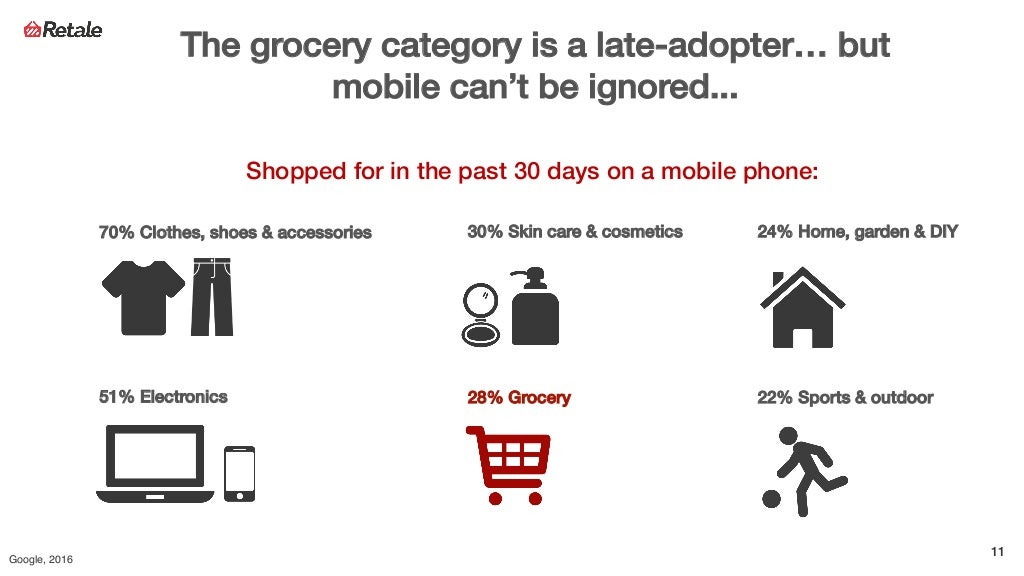 Retale

The grocery category is a late-adopter… but mobile can't be ignored...

Shopped for in the past 30 days on a mobile phone:

70% Clothes, shoes & accessories

30% Skin care & cosmetics

24% Home, garden & DIY

51% Electronics

28% Grocery

22% Sports & outdoor

Google, 2016

11